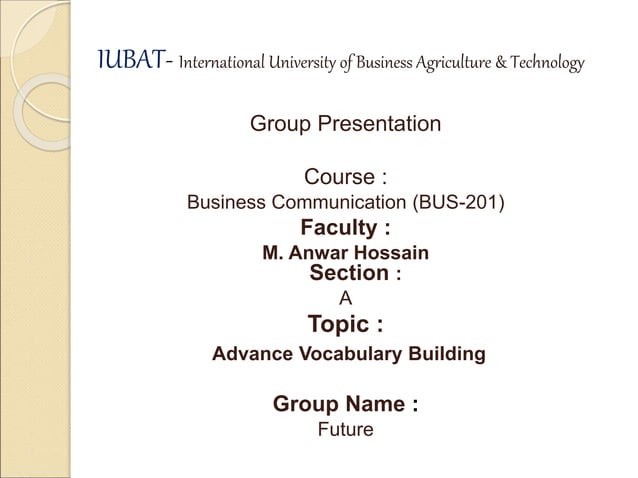 IUBAT- International University of Business Agriculture & Technology

Group Presentation

Course :
Business Communication (BUS-201)
Faculty :
M. Anwar Hossain
Section :
A
Topic :
Advance Vocabulary Building

Group Name :
Future